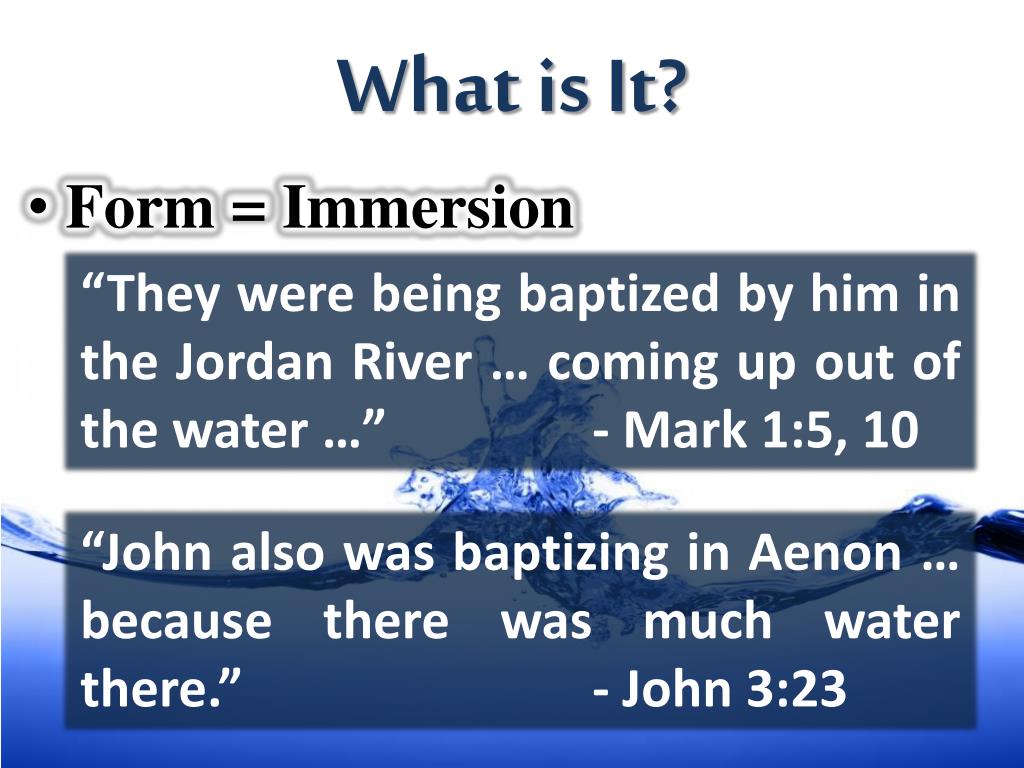 What is It?

• Form = Immersion

“They were being baptized by him in the Jordan River … coming up out of the water …” - Mark 1:5, 10

“John also was baptizing in Aenon … because there was much water there.” - John 3:23